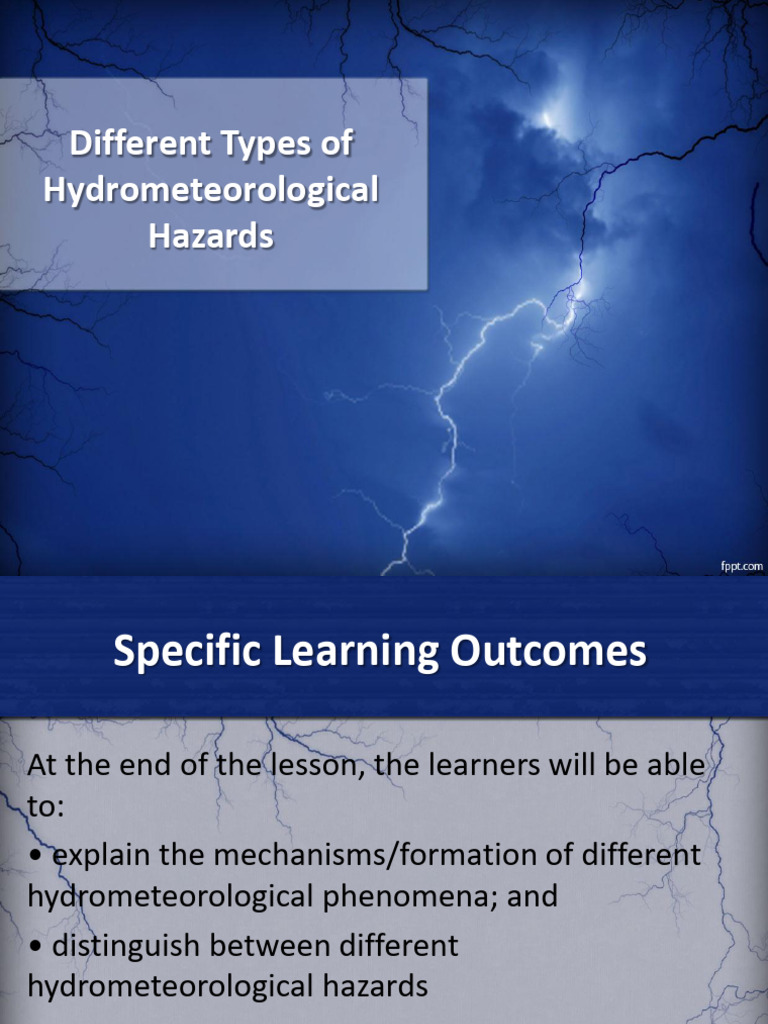 Different Types of Hydrometeorological Hazards

fppt.com

Specific Learning Outcomes

At the end of the lesson, the learners will be able to:

• explain the mechanisms/formation of different hydrometeorological phenomena; and

• distinguish between different hydrometeorological hazards